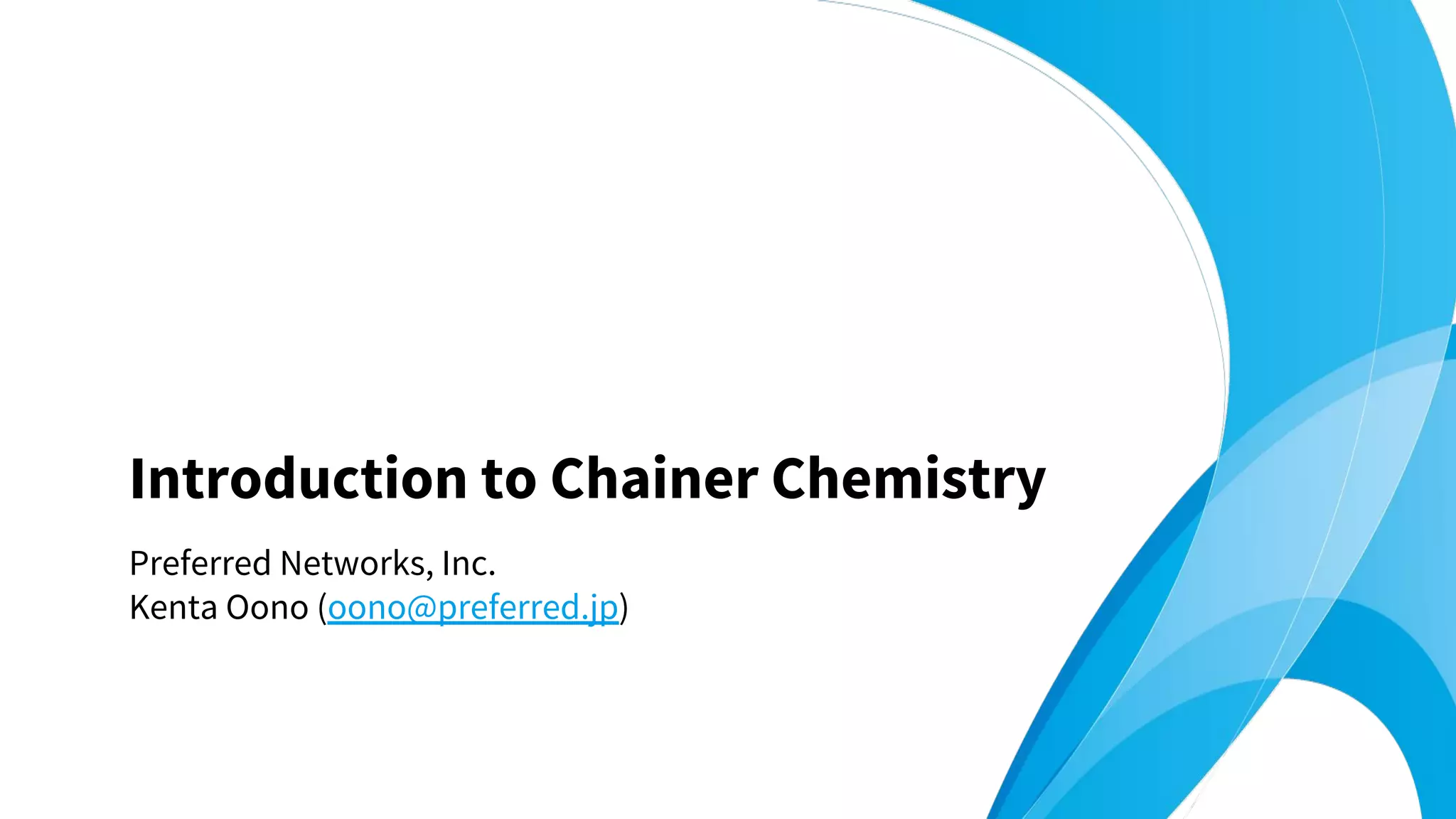 Introduction to Chainer Chemistry

Preferred Networks, Inc.
Kenta Oono (oono@preferred.jp)